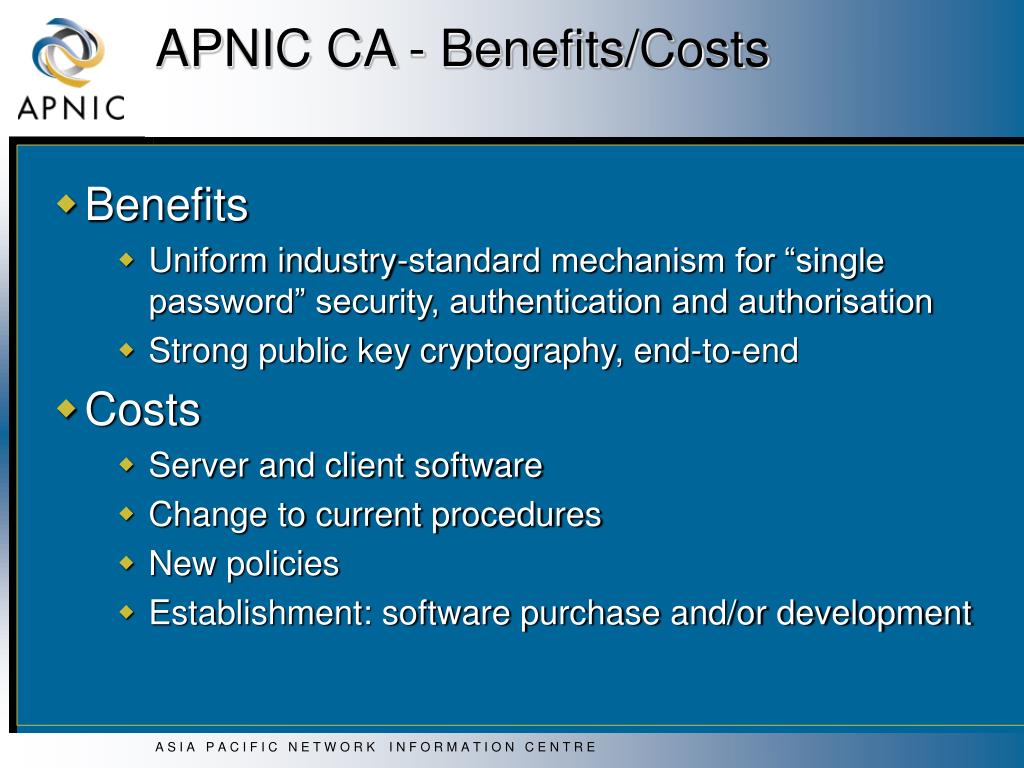 APNIC

APNIC CA - Benefits/Costs

Benefits

Uniform industry-standard mechanism for “single password” security, authentication and authorisation

Strong public key cryptography, end-to-end

Costs

Server and client software

Change to current procedures

New policies

Establishment: software purchase and/or development

ASIA PACIFIC NETWORK INFORMATION CENTRE